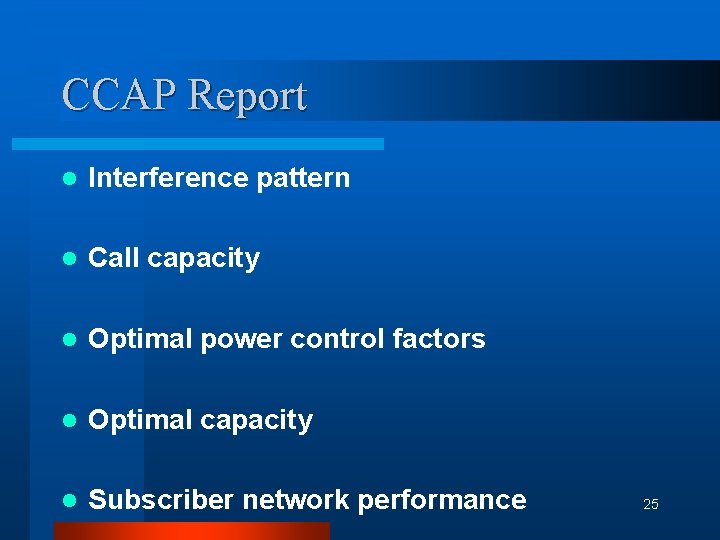 CCAP Report

- Interference pattern
- Call capacity
- Optimal power control factors
- Optimal capacity
- Subscriber network performance

25